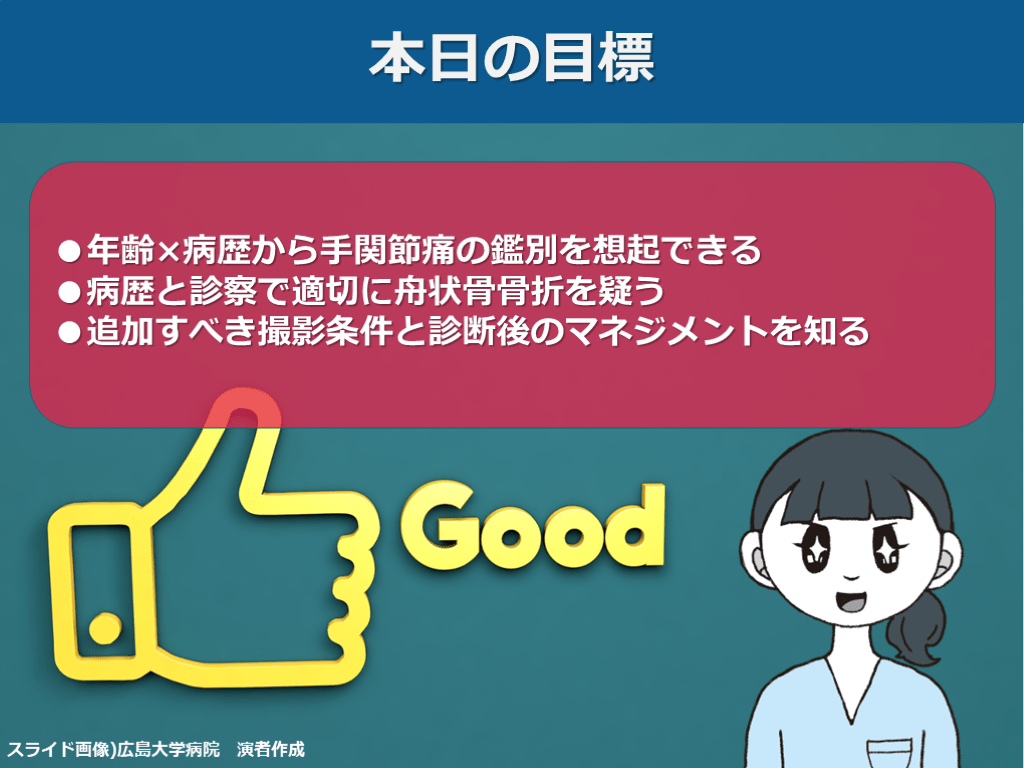 本日の目標

●年齢×病歴から手関節痛の鑑別を想起できる
●病歴と診察で適切に舟状骨骨折を疑う
●追加すべき撮影条件と診断後のマネジメントを知る

Good

スライド画像)広島大学病院　演者作成